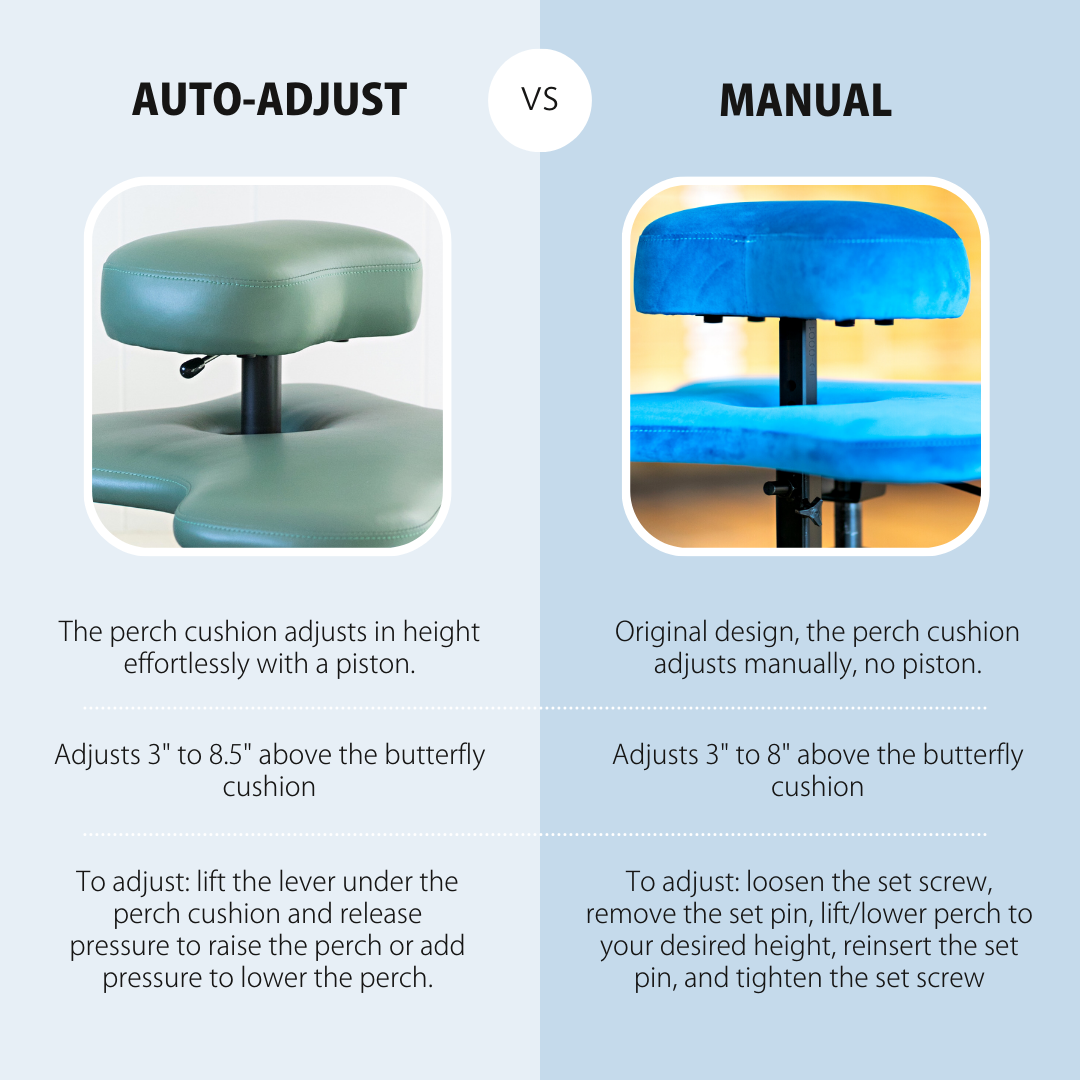 AUTO-ADJUST

VS

MANUAL

The perch cushion adjusts in height effortlessly with a piston.

Adjusts 3" to 8.5" above the butterfly cushion

To adjust: lift the lever under the perch cushion and release pressure to raise the perch or add pressure to lower the perch.

Original design, the perch cushion adjusts manually, no piston.

Adjusts 3" to 8" above the butterfly cushion

To adjust: loosen the set screw, remove the set pin, lift/lower perch to your desired height, reinsert the set pin, and tighten the set screw